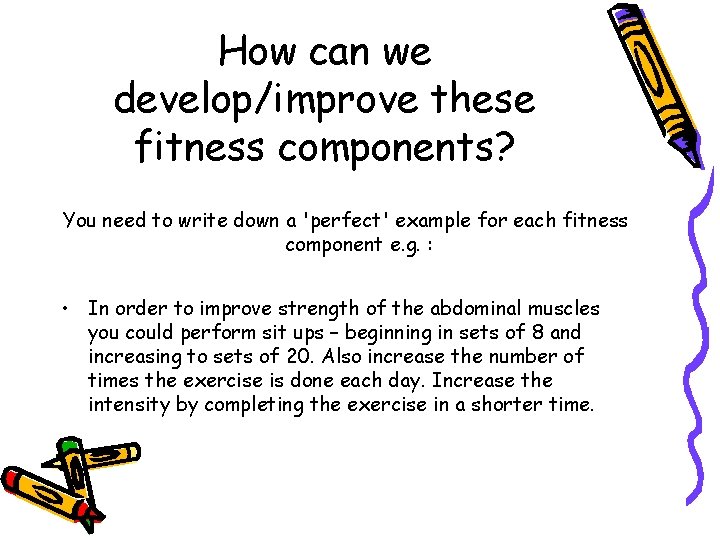 How can we develop/improve these fitness components?

You need to write down a 'perfect' example for each fitness component e.g. :

• In order to improve strength of the abdominal muscles you could perform sit ups – beginning in sets of 8 and increasing to sets of 20. Also increase the number of times the exercise is done each day. Increase the intensity by completing the exercise in a shorter time.